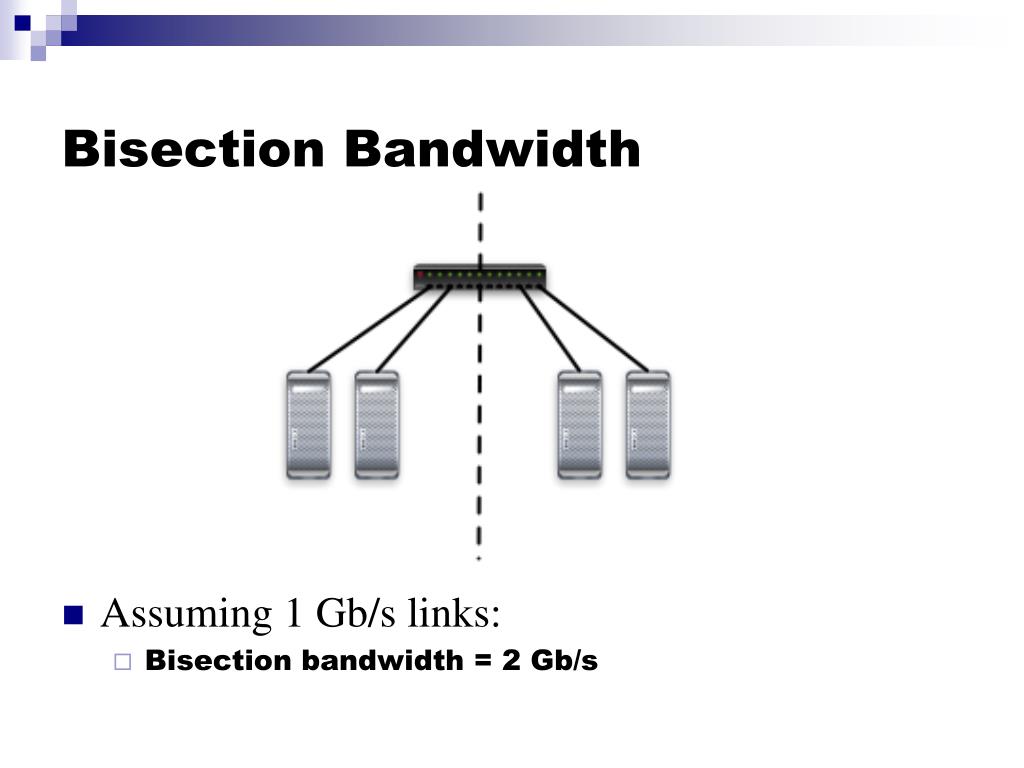 Bisection Bandwidth

Assuming 1 Gb/s links:

Bisection bandwidth = 2 Gb/s